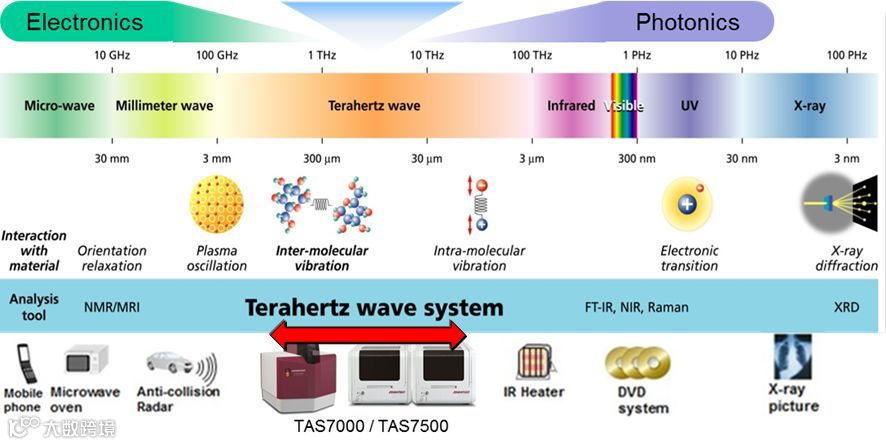 Electronics

Photonics

10 GHz 100 GHz 1 THz 10 THz 100 THz 1 PHz 10 PHz 100 PHz

Micro-wave Millimeter wave Terahertz wave Infrared Visible UV X-ray

30 mm 3 mm 300 μm 30 μm 3 μm 300 nm 30 nm 3 nm

Interaction with material

Orientation relaxation

Plasma oscillation

Inter-molecular vibration

Intra-molecular vibration

Electronic transition

X-ray diffraction

Analysis tool

NMR/MRI

Terahertz wave system

FT-IR, NIR, Raman

XRD

Mobile phone

Microwave oven

Anti-collision Radar

TAS7000 / TAS7500

IR Heater

DVD system

X-ray picture

大数跨境